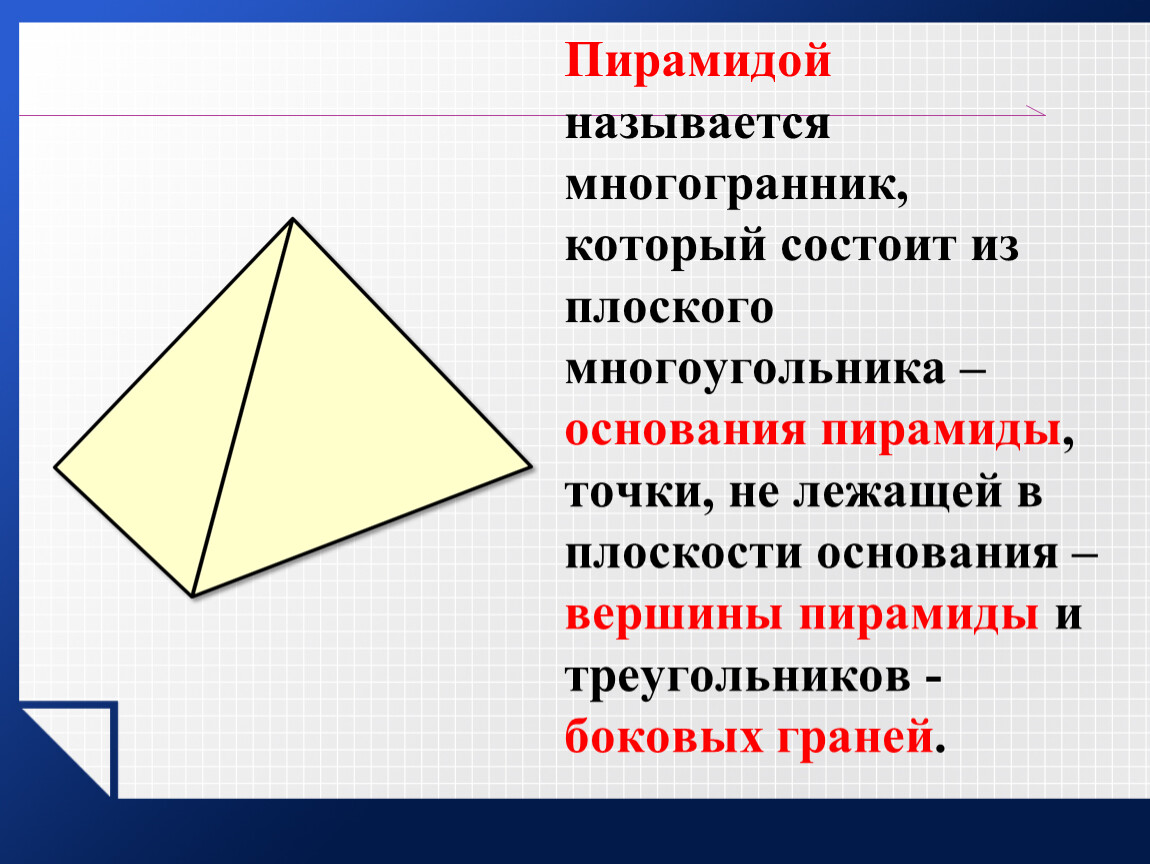 Пирамидой называется многогранник, который состоит из плоского многоугольника – основания пирамиды, точки, не лежащей в плоскости основания – вершины пирамиды и треугольников - боковых граней.